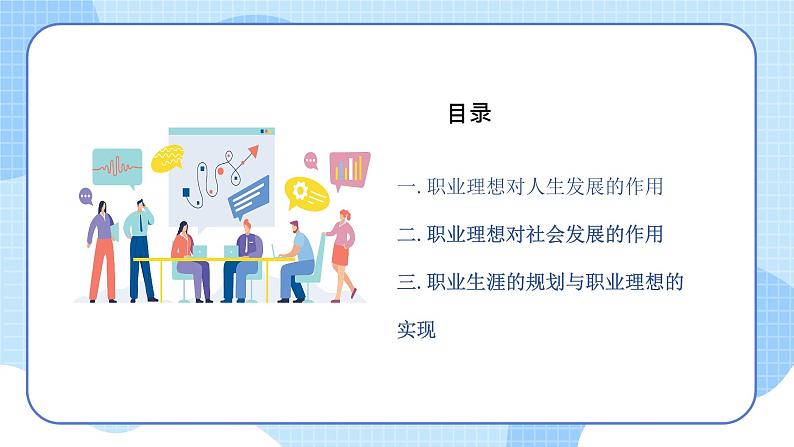 目录

一. 职业理想对人生发展的作用

二. 职业理想对社会发展的作用

三. 职业生涯的规划与职业理想的实现